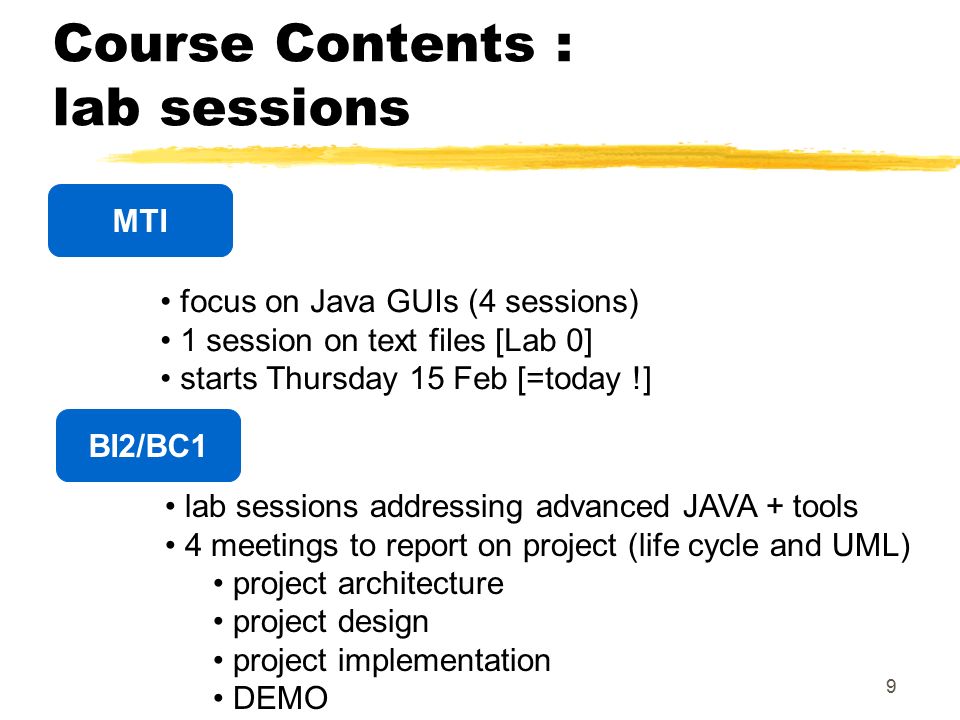 Course Contents : lab sessions

MTI

• focus on Java GUIs (4 sessions)
• 1 session on text files [Lab 0]
• starts Thursday 15 Feb [=today !]

BI2/BC1

• lab sessions addressing advanced JAVA + tools
• 4 meetings to report on project (life cycle and UML)
• project architecture
• project design
• project implementation
• DEMO

9